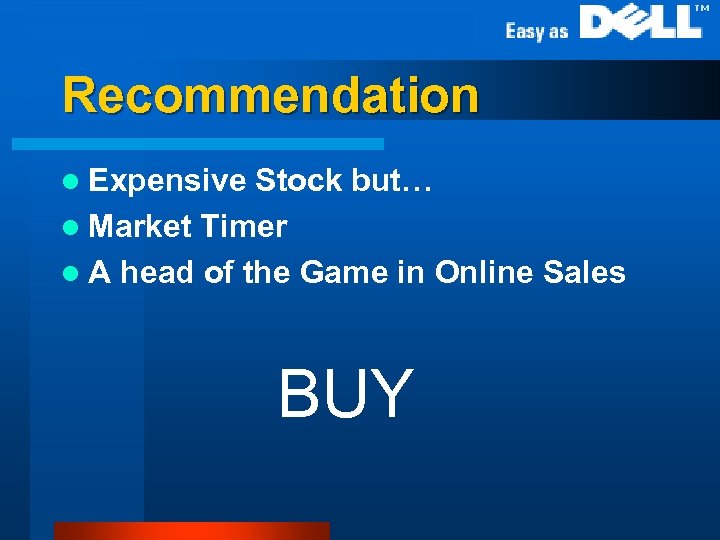 Easy as DELL™

Recommendation

- Expensive Stock but…
- Market Timer
- A head of the Game in Online Sales

BUY